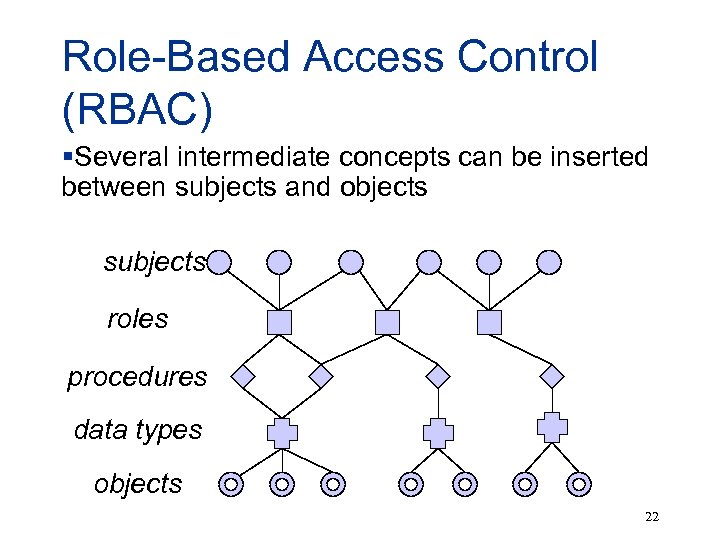 Role-Based Access Control (RBAC)

▪Several intermediate concepts can be inserted between subjects and objects

subjects

roles

procedures

data types

objects

22